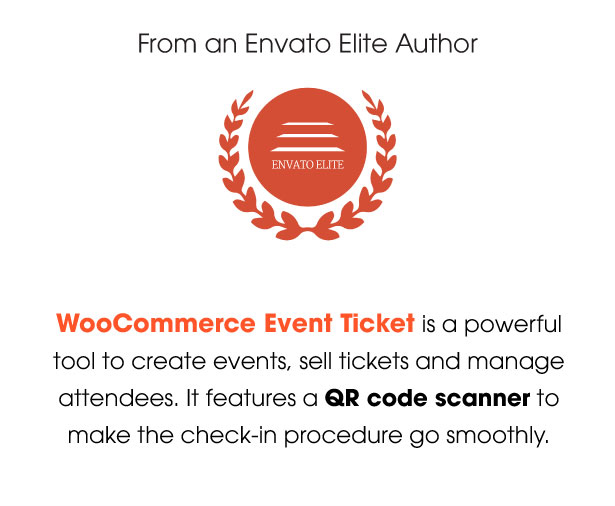 From an Envato Elite Author

ENVATO ELITE

WooCommerce Event Ticket is a powerful tool to create events, sell tickets and manage attendees. It features a QR code scanner to make the check-in procedure go smoothly.